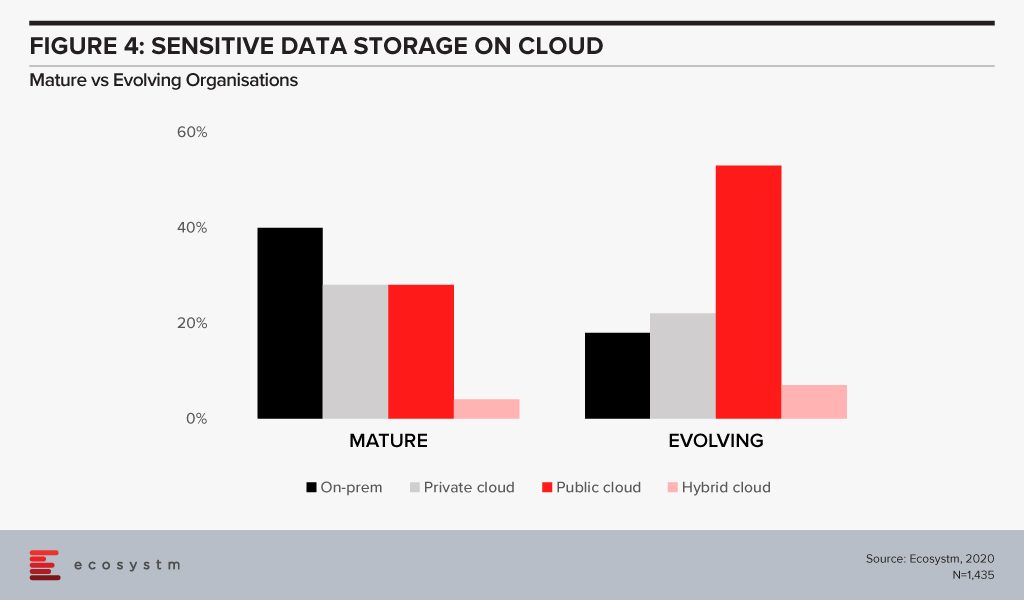 FIGURE 4: SENSITIVE DATA STORAGE ON CLOUD

Mature vs Evolving Organisations

60%
40%
20%
0%

MATURE
EVOLVING

On-prem
Private cloud
Public cloud
Hybrid cloud

ecosystm

Source: Ecosystm, 2020
N=1,435